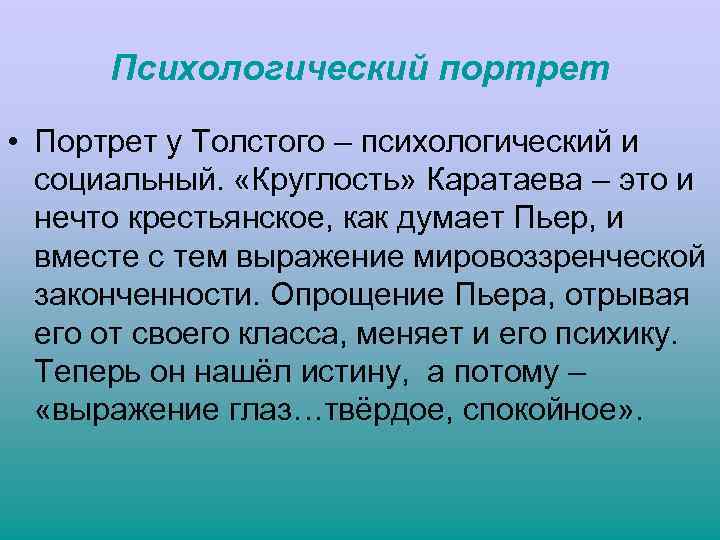 Психологический портрет

• Портрет у Толстого – психологический и социальный. «Круглость» Каратаева – это и нечто крестьянское, как думает Пьер, и вместе с тем выражение мировоззренческой законченности. Опрощение Пьера, отрывая его от своего класса, меняет и его психику. Теперь он нашёл истину, а потому – «выражение глаз…твёрдое, спокойное».